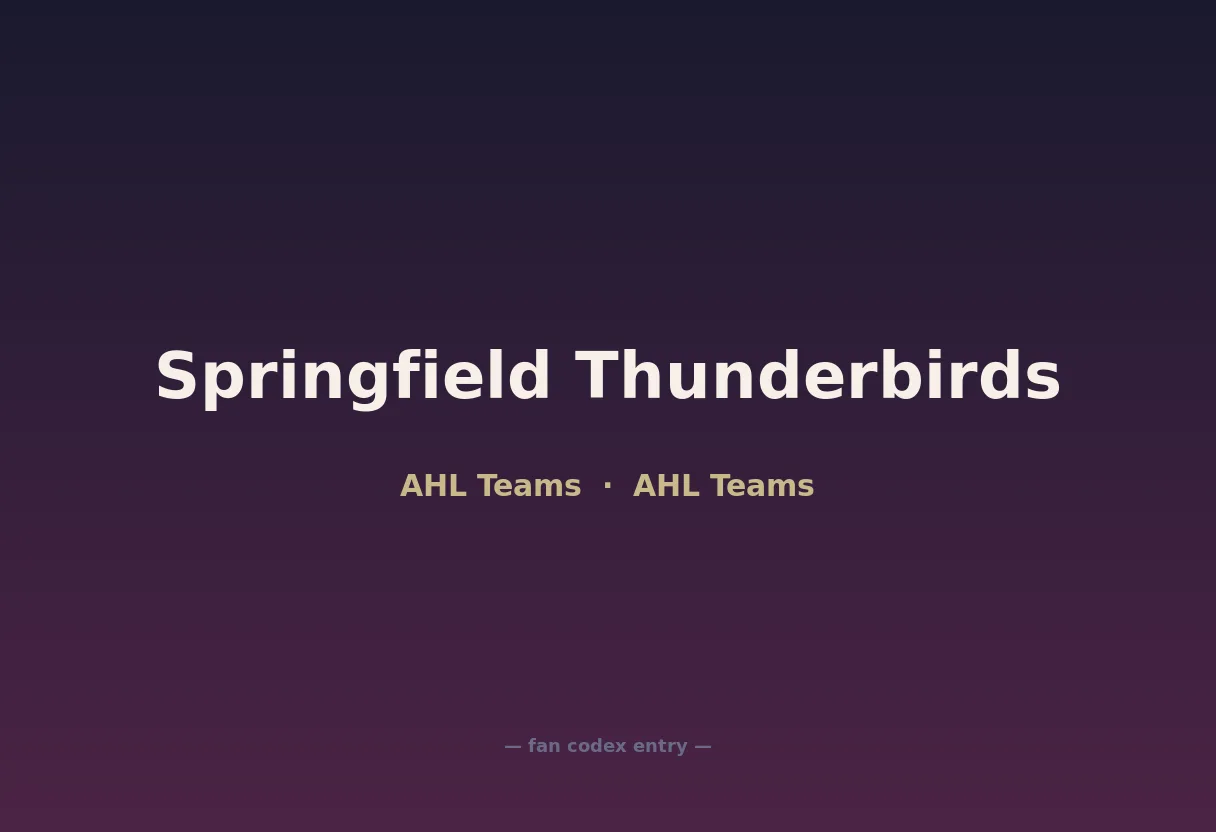 Springfield Thunderbirds

AHL Teams · AHL Teams

— fan codex entry —